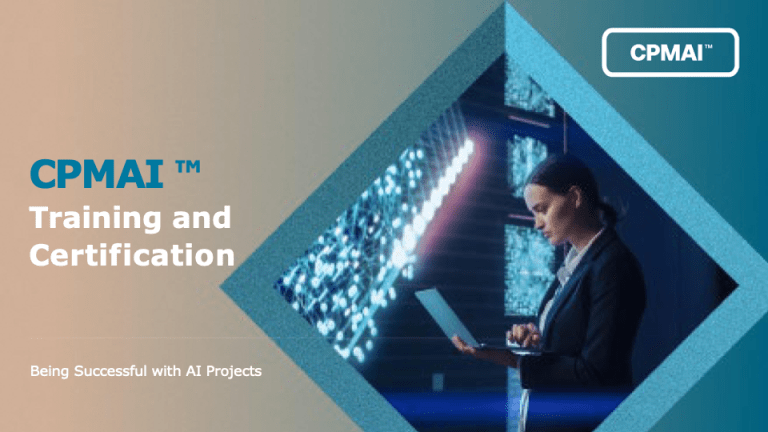 CPMAI™

CPMAI ™
Training and Certification

Being Successful with AI Projects